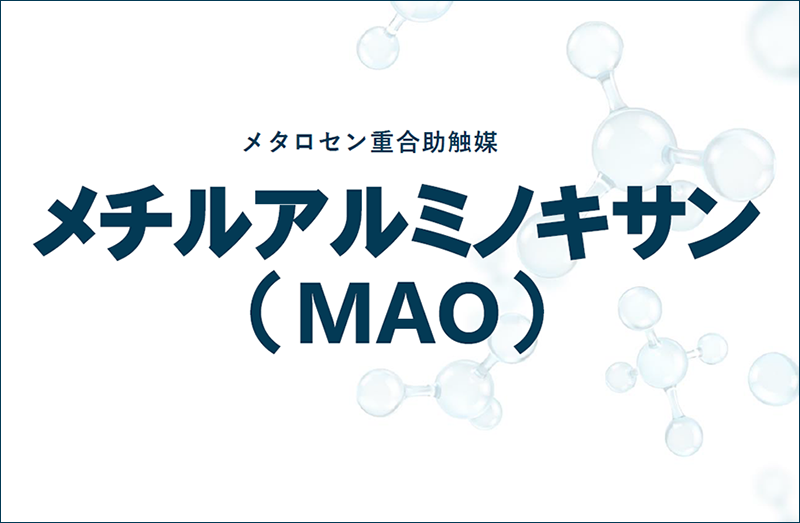 メタロセン重合助触媒

メチルアルミノキサン
（MAO）